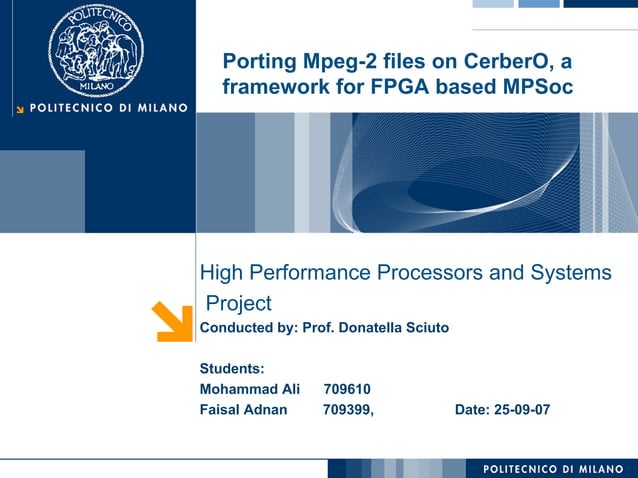 POLITECNICO
MILANO

POLITECNICO DI MILANO

Porting Mpeg-2 files on CerberO, a framework for FPGA based MPSoc

High Performance Processors and Systems Project

Conducted by: Prof. Donatella Sciuto

Students:
Mohammad Ali 709610
Faisal Adnan 709399, Date: 25-09-07

POLITECNICO DI MILANO